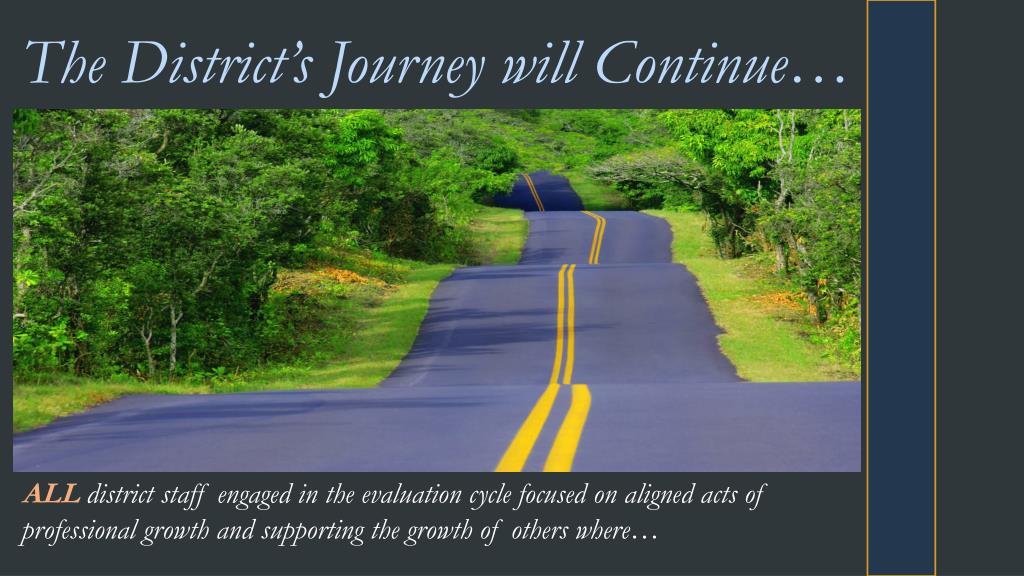 The District's Journey will Continue…

ALL district staff engaged in the evaluation cycle focused on aligned acts of professional growth and supporting the growth of others where…